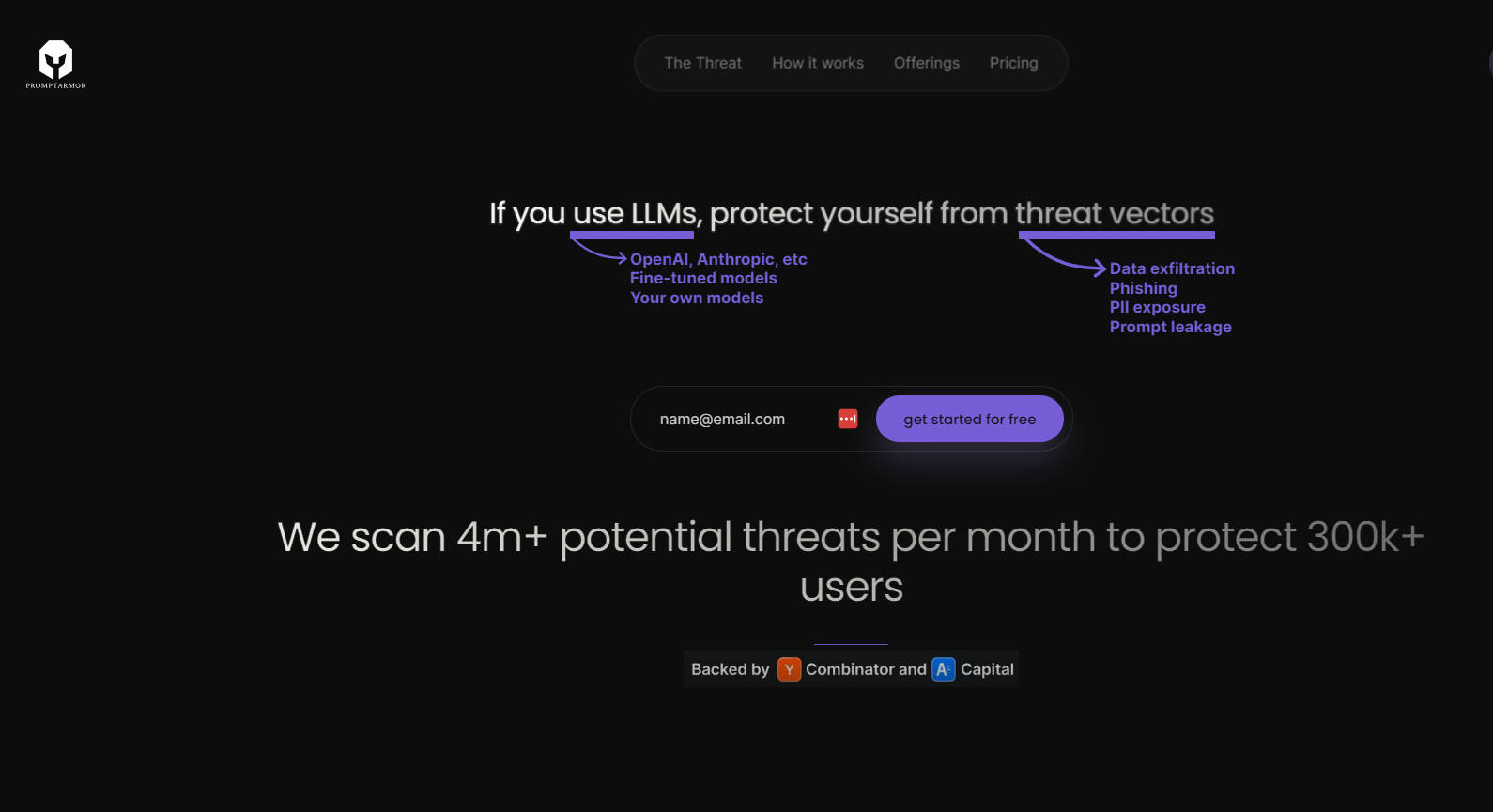 PROMPTARMOR

The Threat How it works Offerings Pricing

If you use LLMs, protect yourself from threat vectors

OpenAI, Anthropic, etc
Fine-tuned models
Your own models

Data exfiltration
Phishing
PII exposure
Prompt leakage

name@email.com

get started for free

We scan 4m+ potential threats per month to protect 300k+ users

Backed by Y Combinator and A Capital